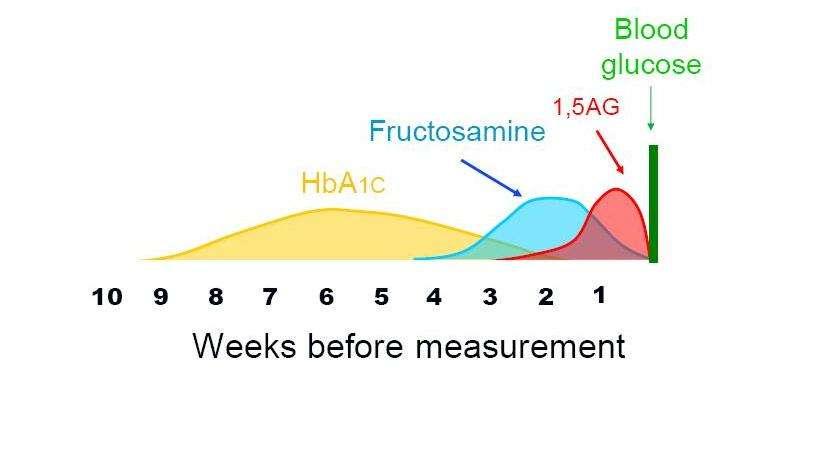 Blood glucose

1,5AG

Fructosamine

HbA1C

10 9 8 7 6 5 4 3 2 1

Weeks before measurement